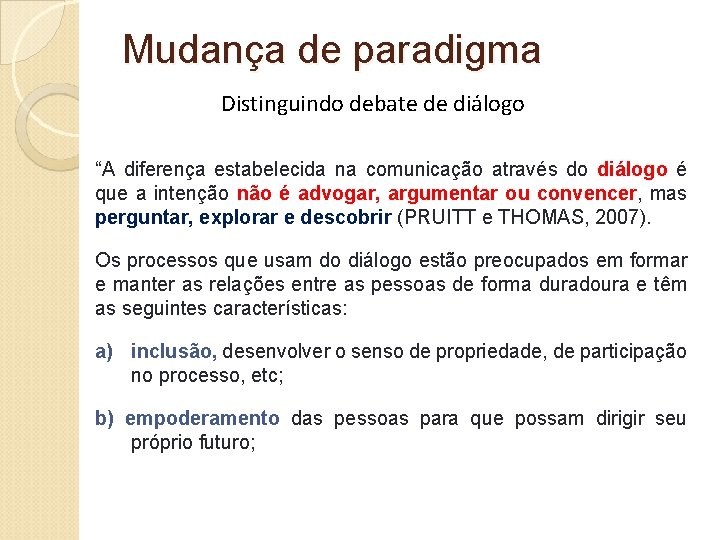 Mudança de paradigma

Distinguindo debate de diálogo

“A diferença estabelecida na comunicação através do diálogo é que a intenção não é advogar, argumentar ou convencer, mas perguntar, explorar e descobrir (PRUITT e THOMAS, 2007).

Os processos que usam do diálogo estão preocupados em formar e manter as relações entre as pessoas de forma duradoura e têm as seguintes características:

a) inclusão, desenvolver o senso de propriedade, de participação no processo, etc;

b) empoderamento das pessoas para que possam dirigir seu próprio futuro;